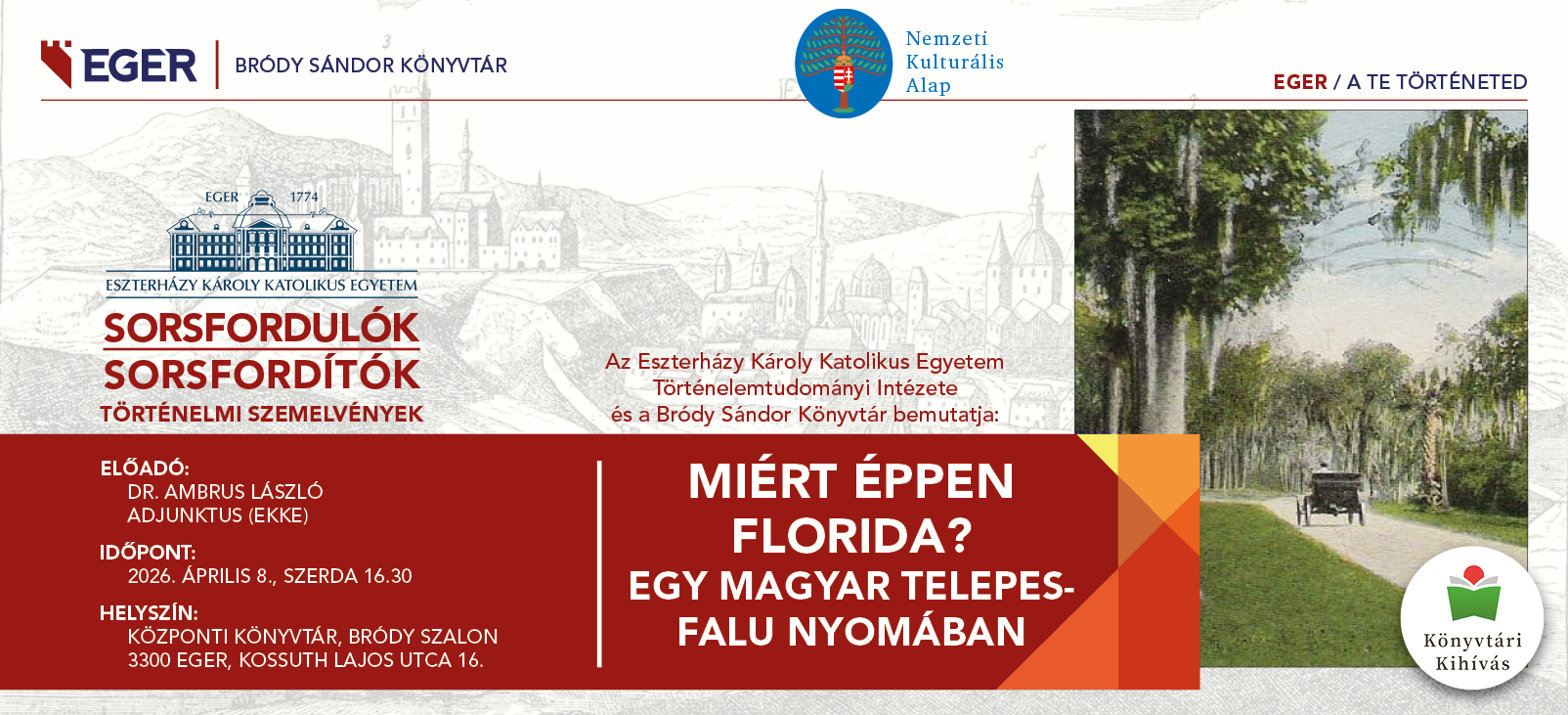 EGER | BRÓDY SÁNDOR KÖNYVTÁR

Nemzeti Kulturális Alap

EGER / A TE TÖRTÉNETED

EGER 1774
ESZTERHÁZY KÁROLY KATOLIKUS EGYETEM

SORSFORDULÓK SORSFORDÍTÓK
TÖRTÉNELMI SZEMELVÉNYEK

Az Eszterházy Károly Katolikus Egyetem Történelemtudományi Intézete és a Bródy Sándor Könyvtár bemutatja:

ELŐADÓ:
DR. AMBRUS LÁSZLÓ
ADJUNKTUS (EKKE)

IDŐPONT:
2026. ÁPRILIS 8., SZERDA 16.30

HELYSZÍN:
KÖZPONTI KÖNYVTÁR, BRÓDY SZALON
3300 EGER, KOSSUTH LAJOS UTCA 16.

MIÉRT ÉPPEN FLORIDA?
EGY MAGYAR TELEPESFALU NYOMÁBAN

Könyvtári Kihívás